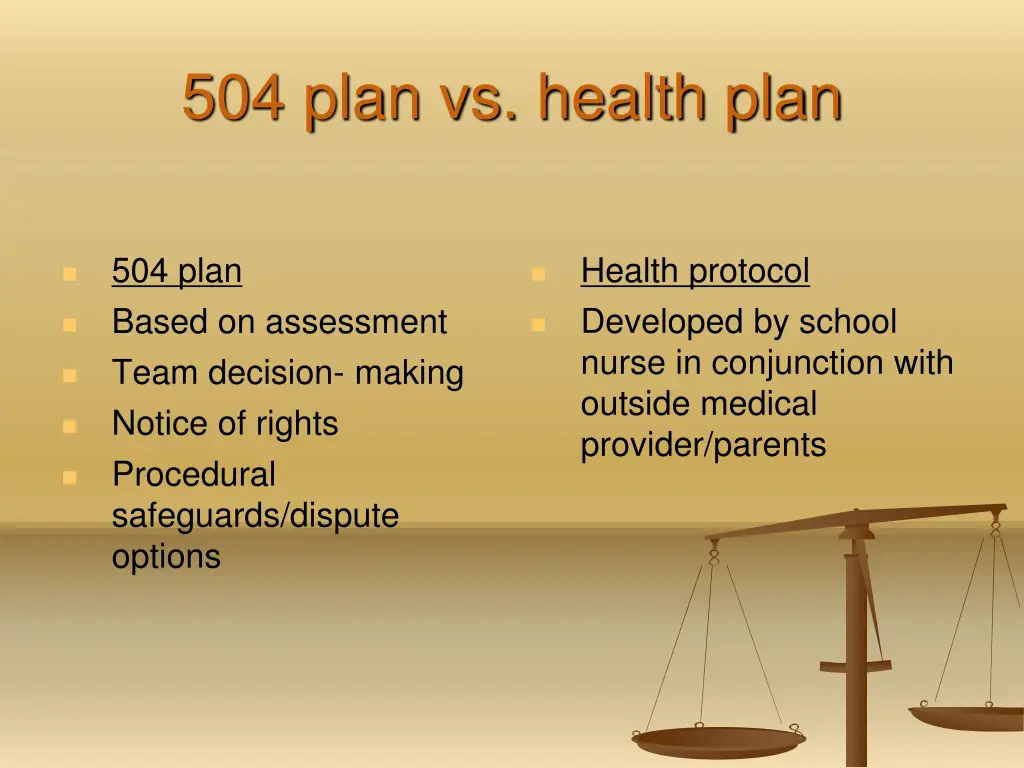 504 plan vs. health plan

504 plan
Based on assessment
Team decision- making
Notice of rights
Procedural safeguards/dispute options

Health protocol
Developed by school nurse in conjunction with outside medical provider/parents